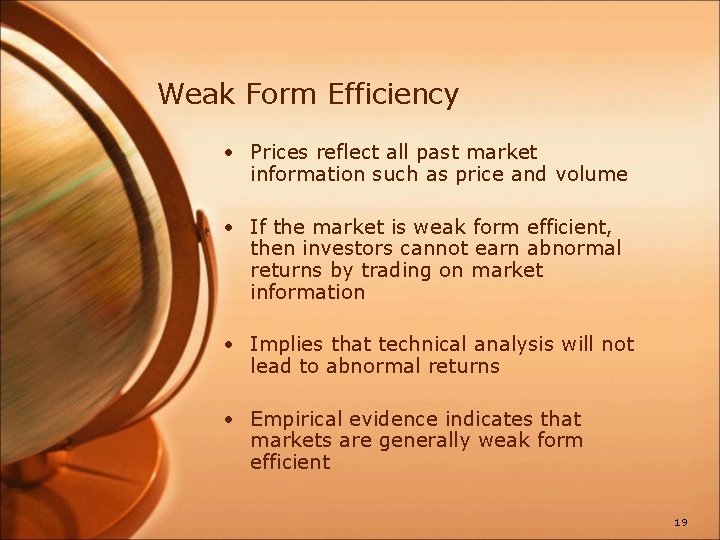 Weak Form Efficiency

• Prices reflect all past market information such as price and volume

• If the market is weak form efficient, then investors cannot earn abnormal returns by trading on market information

• Implies that technical analysis will not lead to abnormal returns

• Empirical evidence indicates that markets are generally weak form efficient

19